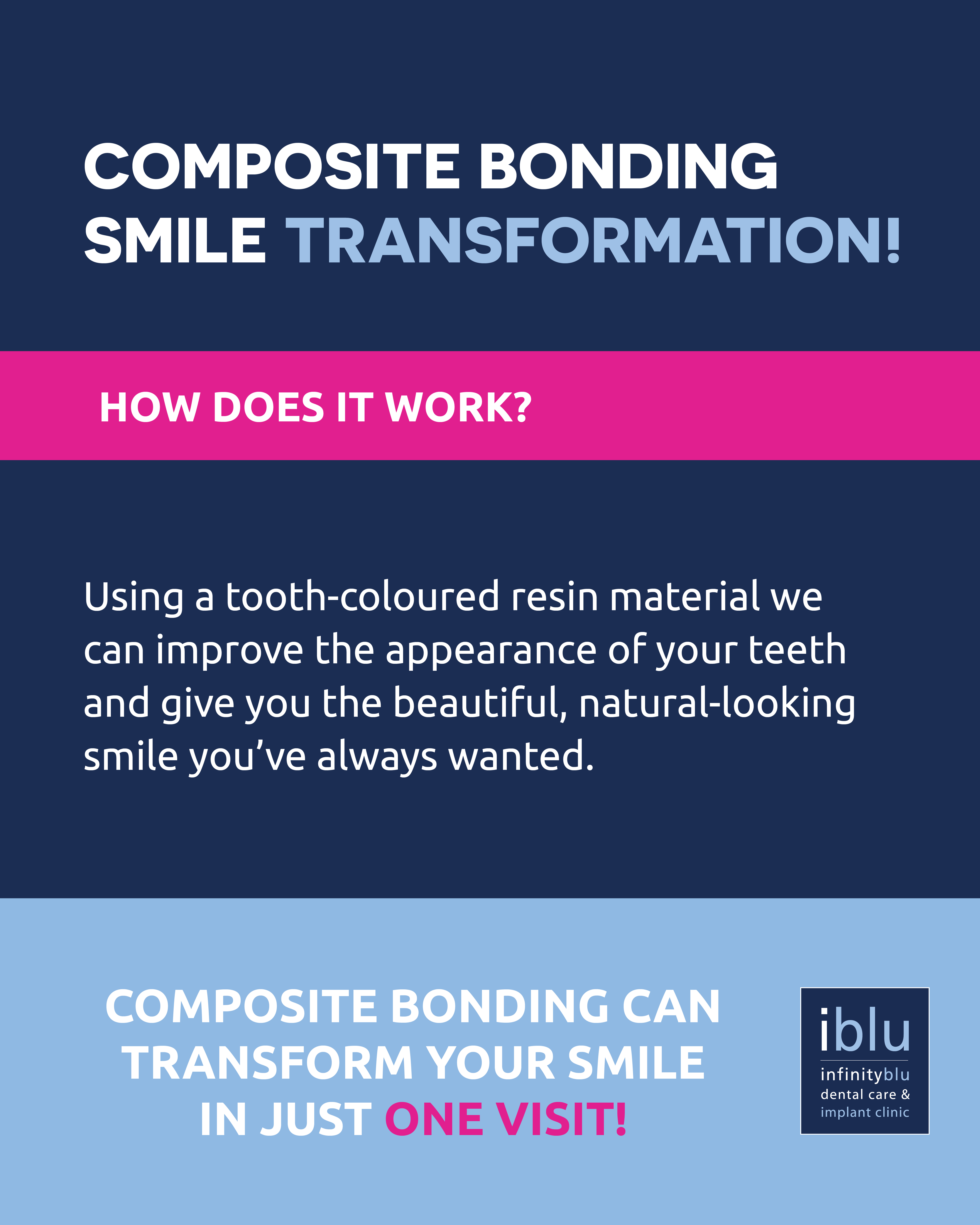 COMPOSITE BONDING SMILE TRANSFORMATION!

HOW DOES IT WORK?

Using a tooth-coloured resin material we can improve the appearance of your teeth and give you the beautiful, natural-looking smile you've always wanted.

COMPOSITE BONDING CAN TRANSFORM YOUR SMILE IN JUST ONE VISIT!

iblu
infinityblu
dental care &
implant clinic